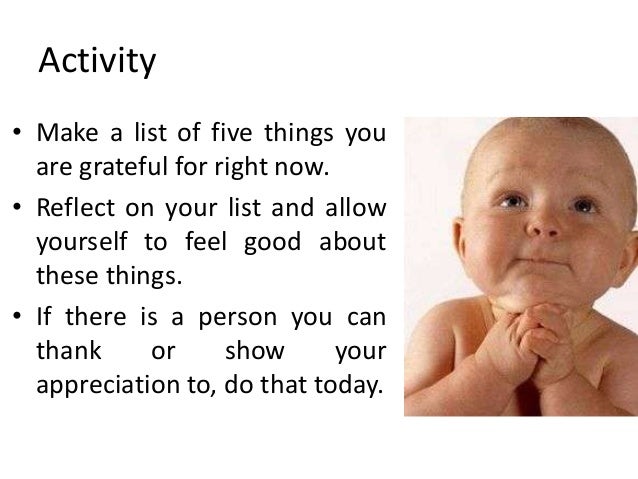 Activity

• Make a list of five things you are grateful for right now.

• Reflect on your list and allow yourself to feel good about these things.

• If there is a person you can thank or show your appreciation to, do that today.